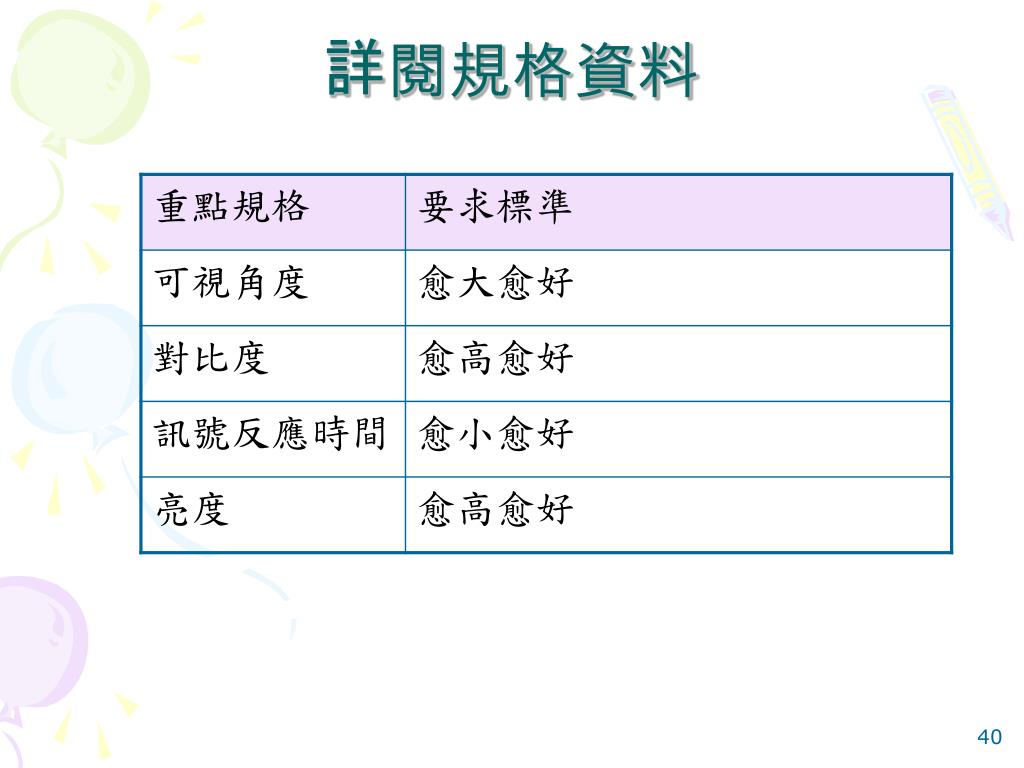 詳閱規格資料

| 重點規格 | 要求標準 |
|---|---|
| 可視角度 | 愈大愈好 |
| 對比度 | 愈高愈好 |
| 訊號反應時間 | 愈小愈好 |
| 亮度 | 愈高愈好 |

40